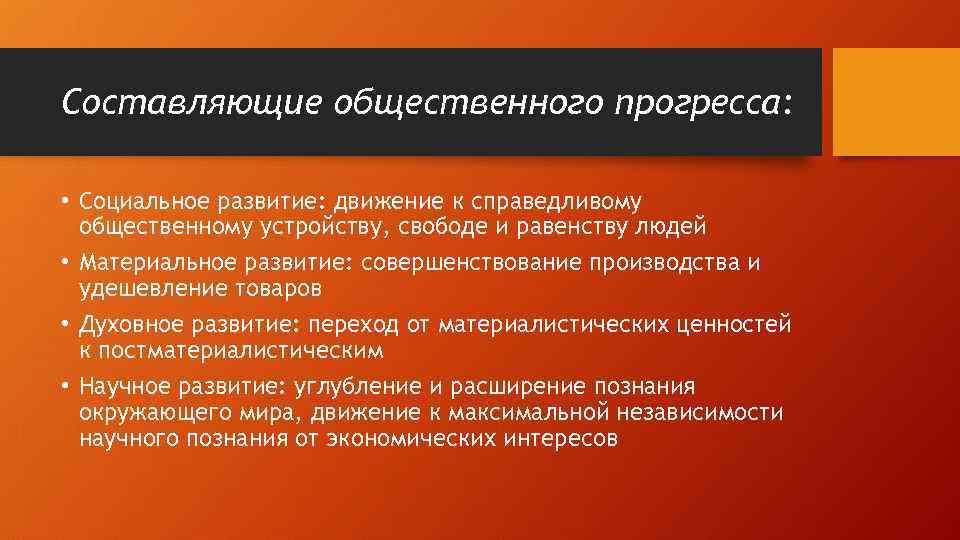 Составляющие общественного прогресса:

• Социальное развитие: движение к справедливому общественному устройству, свободе и равенству людей

• Материальное развитие: совершенствование производства и удешевление товаров

• Духовное развитие: переход от материалистических ценностей к постматериалистическим

• Научное развитие: углубление и расширение познания окружающего мира, движение к максимальной независимости научного познания от экономических интересов